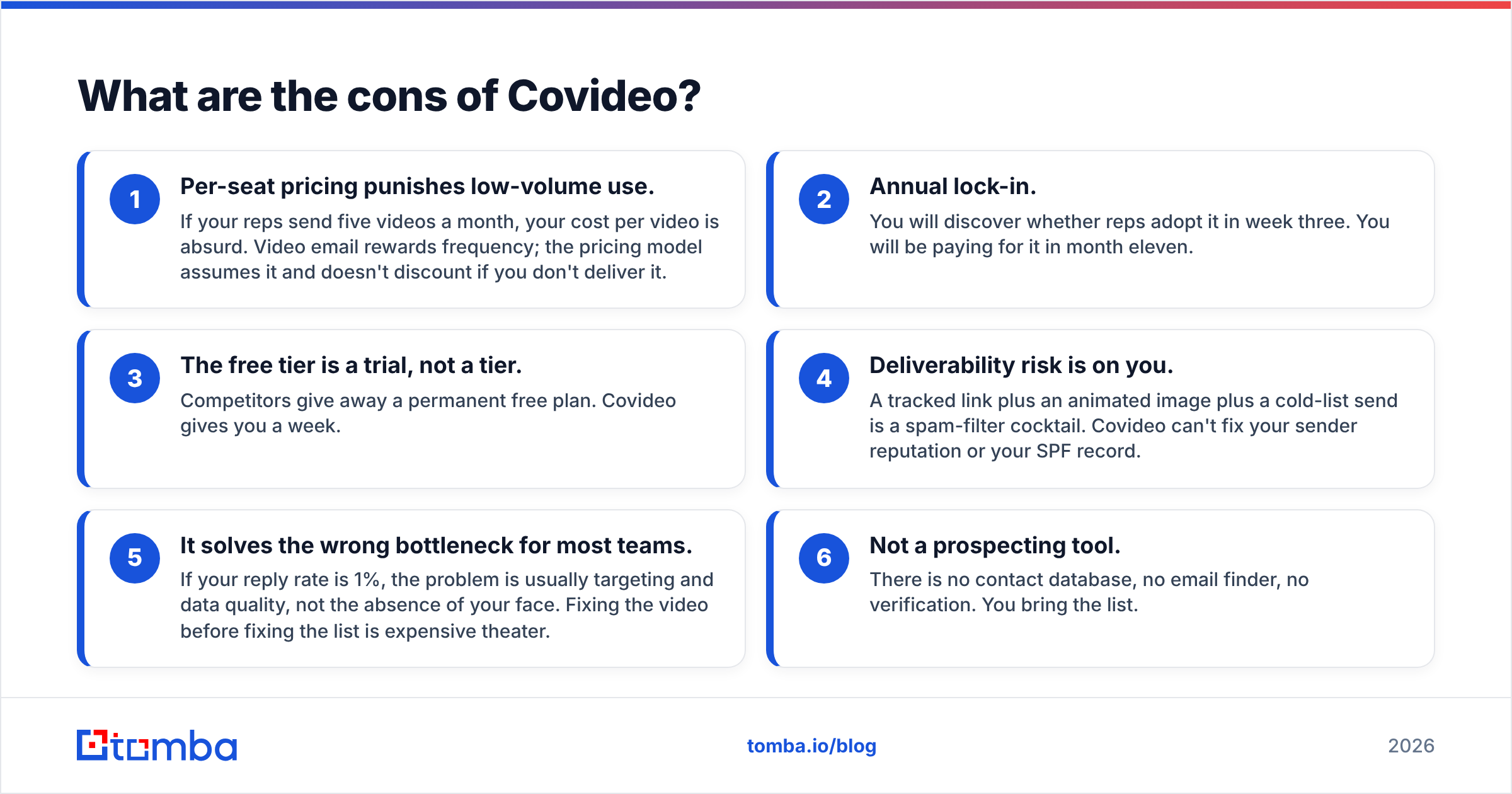 What are the cons of Covideo?

1
Per-seat pricing punishes low-volume use.
If your reps send five videos a month, your cost per video is absurd. Video email rewards frequency; the pricing model assumes it and doesn't discount if you don't deliver it.

2
Annual lock-in.
You will discover whether reps adopt it in week three. You will be paying for it in month eleven.

3
The free tier is a trial, not a tier.
Competitors give away a permanent free plan. Covideo gives you a week.

4
Deliverability risk is on you.
A tracked link plus an animated image plus a cold-list send is a spam-filter cocktail. Covideo can't fix your sender reputation or your SPF record.

5
It solves the wrong bottleneck for most teams.
If your reply rate is 1%, the problem is usually targeting and data quality, not the absence of your face. Fixing the video before fixing the list is expensive theater.

6
Not a prospecting tool.
There is no contact database, no email finder, no verification. You bring the list.

tomba

tomba.io/blog

2026